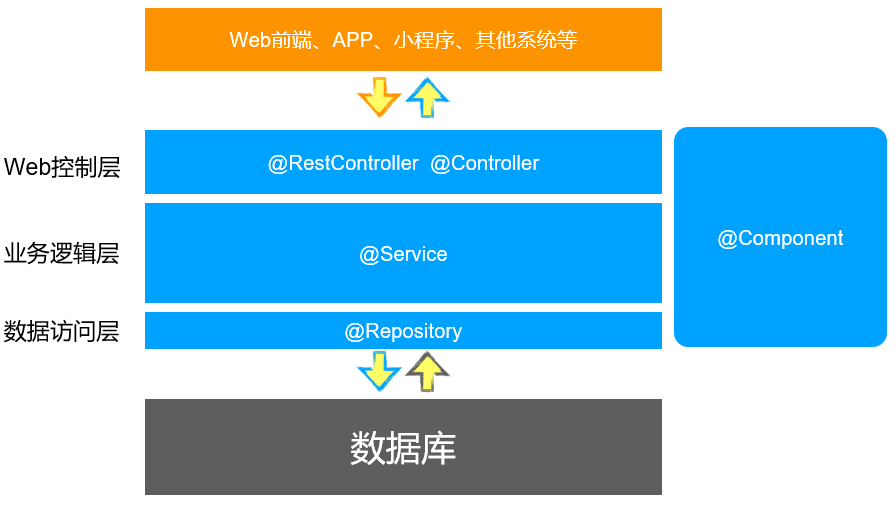 Web前端、APP、小程序、其他系统等

Web控制层
@RestController @Controller

业务逻辑层
@Service

数据访问层
@Repository

@Component

数据库